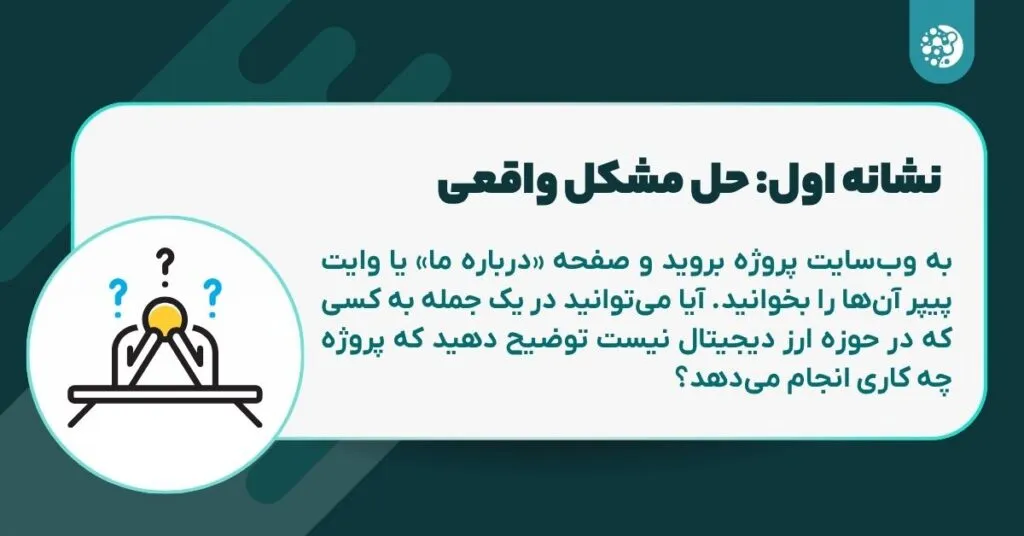 نشانه اول: حل مشکل واقعی

به وب‌سایت پروژه بروید و صفحه «درباره ما» یا وایت پیپر آن‌ها را بخوانید. آیا می‌توانید در یک جمله به کسی که در حوزه ارز دیجیتال نیست توضیح دهید که پروژه چه کاری انجام می‌دهد؟

?
?
?